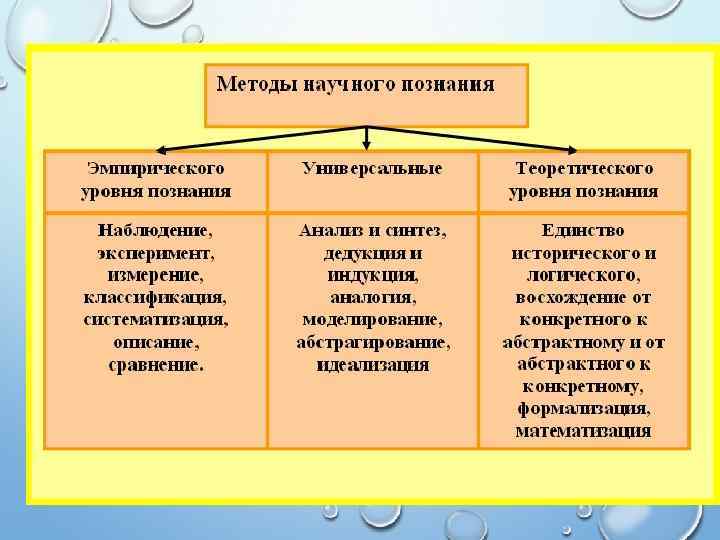 Методы научного познания

| Эмпирического уровня познания | Универсальные | Теоретического уровня познания |
|---|---|---|
| Наблюдение, эксперимент, измерение, классификация, систематизация, описание, сравнение. | Анализ и синтез, дедукция и индукция, аналогия, моделирование, абстрагирование, идеализация | Единство исторического и логического, восхождение от конкретного к абстрактному и от абстрактного к конкретному, формализация, математизация |